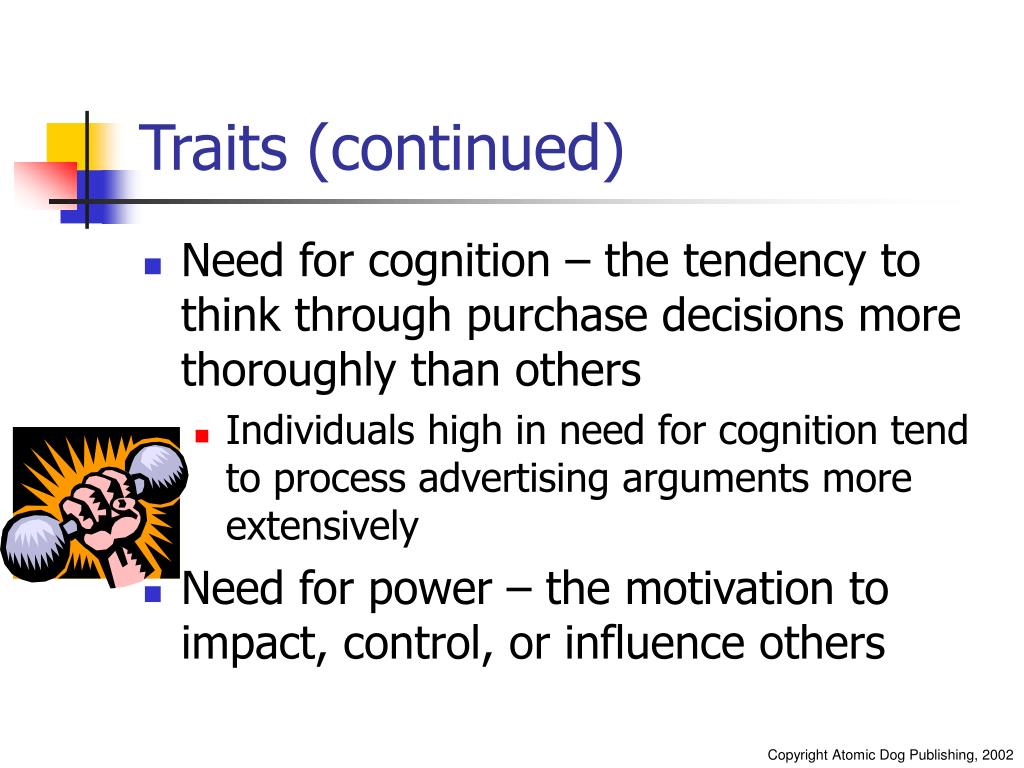 Traits (continued)

- Need for cognition – the tendency to think through purchase decisions more thoroughly than others
  - Individuals high in need for cognition tend to process advertising arguments more extensively
- Need for power – the motivation to impact, control, or influence others

Copyright Atomic Dog Publishing, 2002